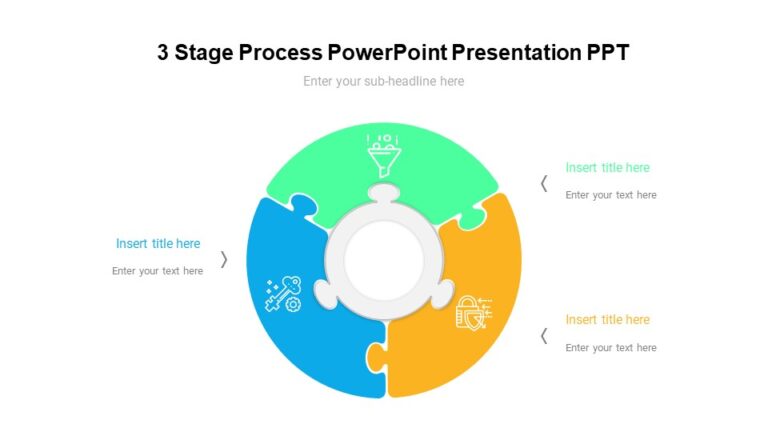 3 Stage Process PowerPoint Presentation PPT

Enter your sub-headline here

Insert title here

Enter your text here

Insert title here

Enter your text here

Insert title here

Enter your text here